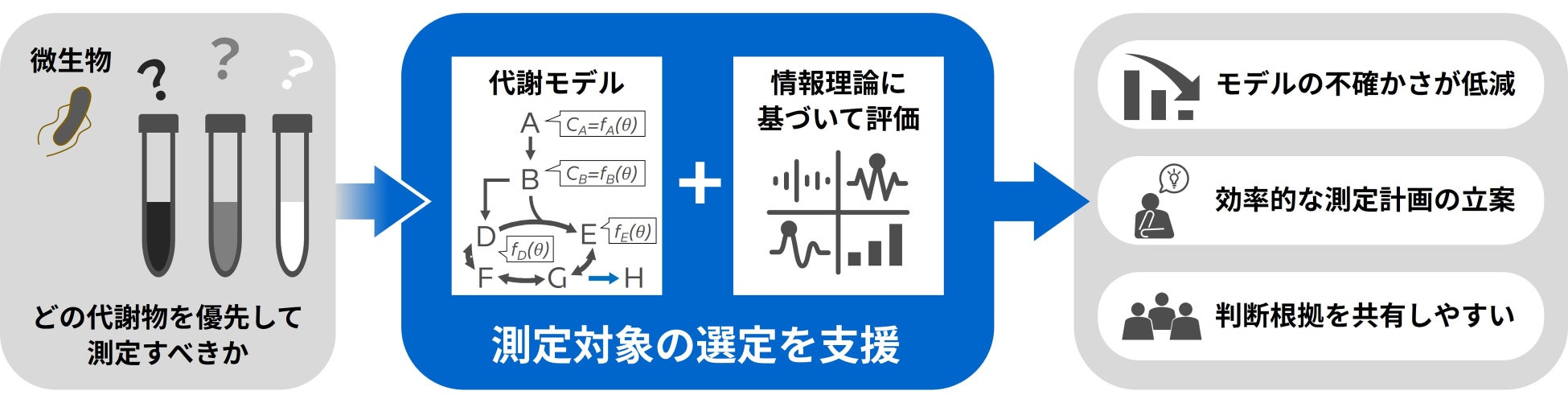 微生物

?

?

?

どの代謝物を優先して測定すべきか

代謝モデル

A $C_A=f_A(\theta)$

B $C_B=f_B(\theta)$

D $f_D(\theta)$

E $f_E(\theta)$

F

G

H

+

情報理論に基づいて評価

測定対象の選定を支援

モデルの不確かさが低減

効率的な測定計画の立案

判断根拠を共有しやすい